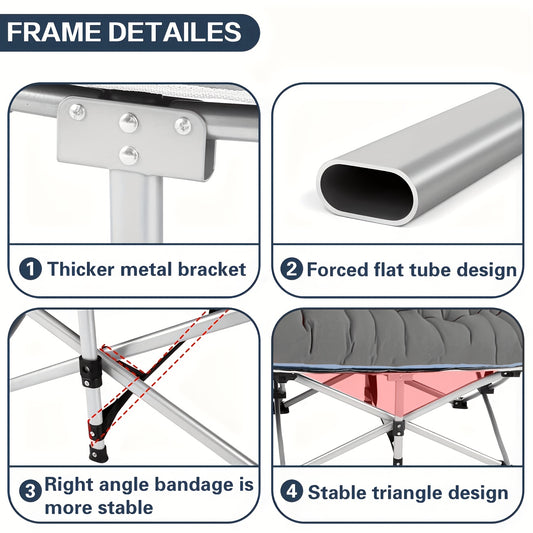 FRAME DETAILES

1 Thicker metal bracket

2 Forced flat tube design

3 Right angle bandage is more stable

4 Stable triangle design